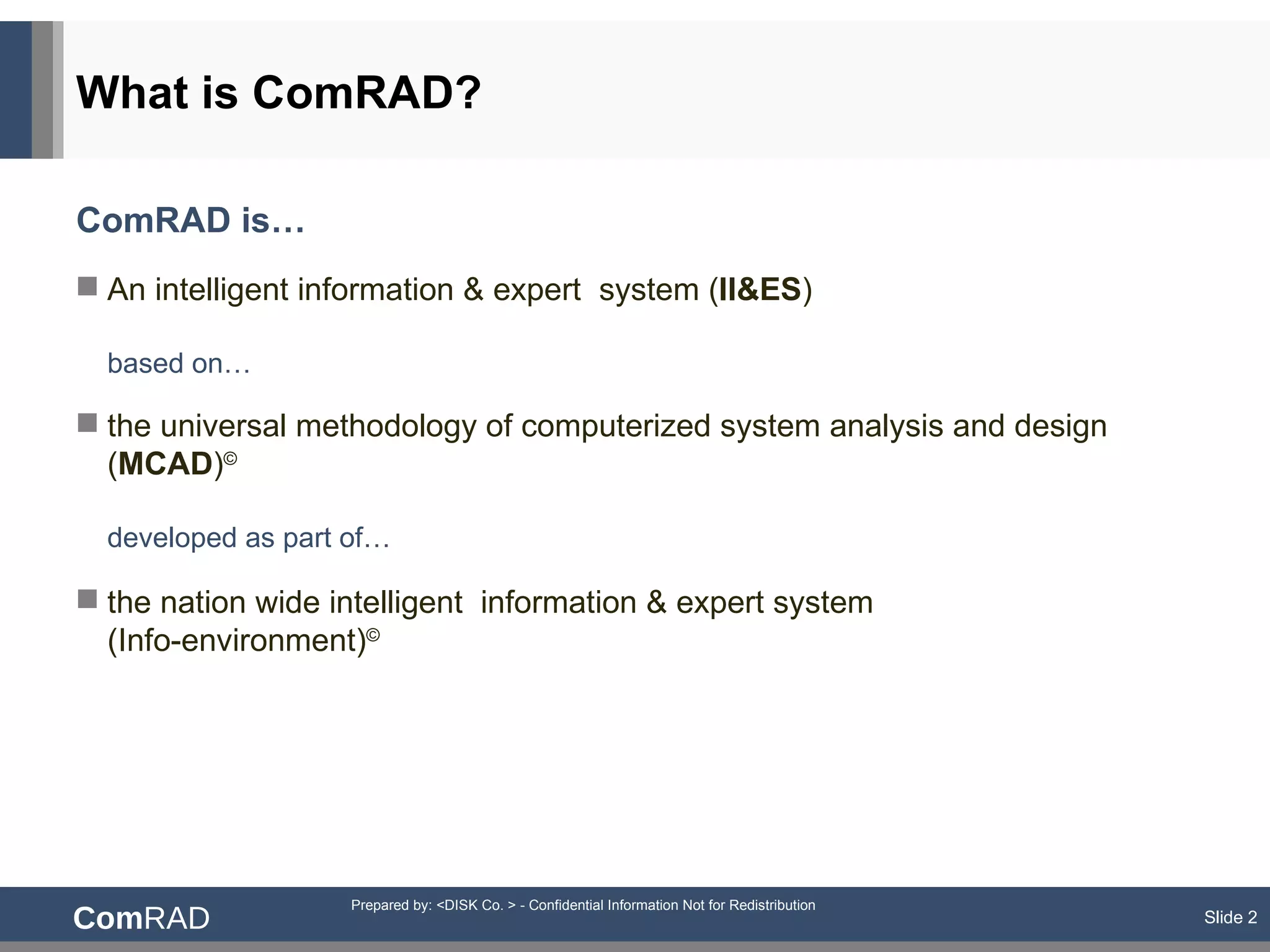 What is ComRAD?

ComRAD is…

An intelligent information & expert system (II&ES)

based on…

the universal methodology of computerized system analysis and design (MCAD)©

developed as part of…

the nation wide intelligent information & expert system (Info-environment)©

ComRAD

Prepared by: <DISK Co. > - Confidential Information Not for Redistribution

Slide 2